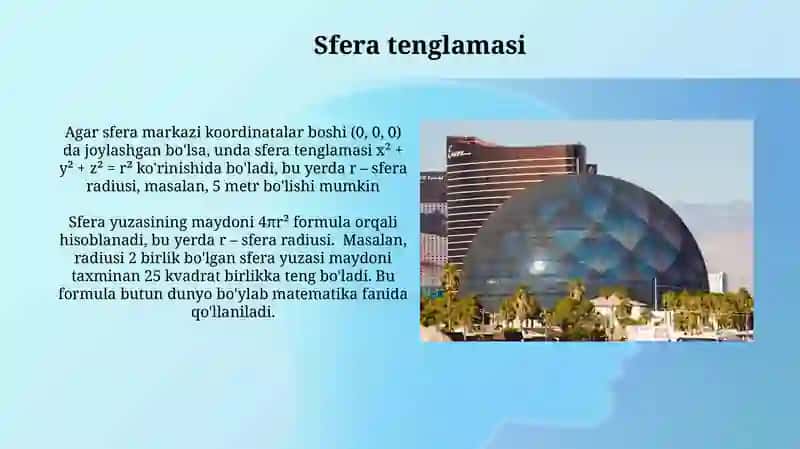 Sfera tenglamasi

Agar sfera markazi koordinatalar boshi (0, 0, 0) da joylashgan bo'lsa, unda sfera tenglamasi $x^2 + y^2 + z^2 = r^2$ ko'rinishida bo'ladi, bu yerda r – sfera radiusi, masalan, 5 metr bo'lishi mumkin

Sfera yuzasining maydoni $4\pi r^2$ formula orqali hisoblanadi, bu yerda r – sfera radiusi. Masalan, radiusi 2 birlik bo'lgan sfera yuzasi maydoni taxminan 25 kvadrat birlikka teng bo'ladi. Bu formula butun dunyo bo'ylab matematika fanida qo'llaniladi.